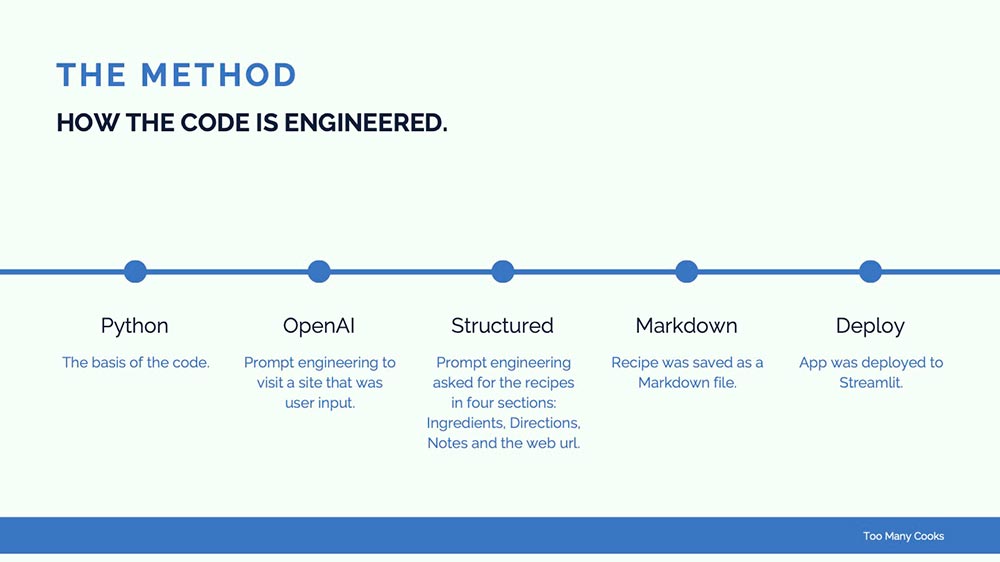 THE METHOD

HOW THE CODE IS ENGINEERED.

Python

The basis of the code.

OpenAI

Prompt engineering to visit a site that was user input.

Structured

Prompt engineering asked for the recipes in four sections: Ingredients, Directions, Notes and the web url.

Markdown

Recipe was saved as a Markdown file.

Deploy

App was deployed to Streamlit.

Too Many Cooks